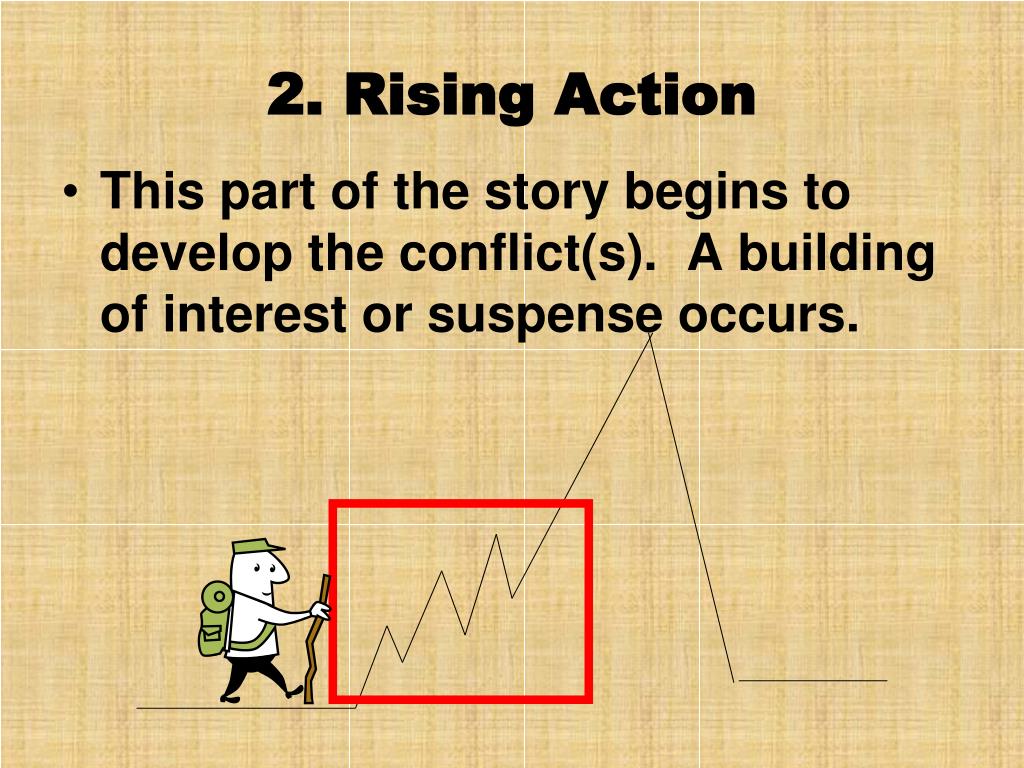 2. Rising Action

• This part of the story begins to develop the conflict(s). A building of interest or suspense occurs.